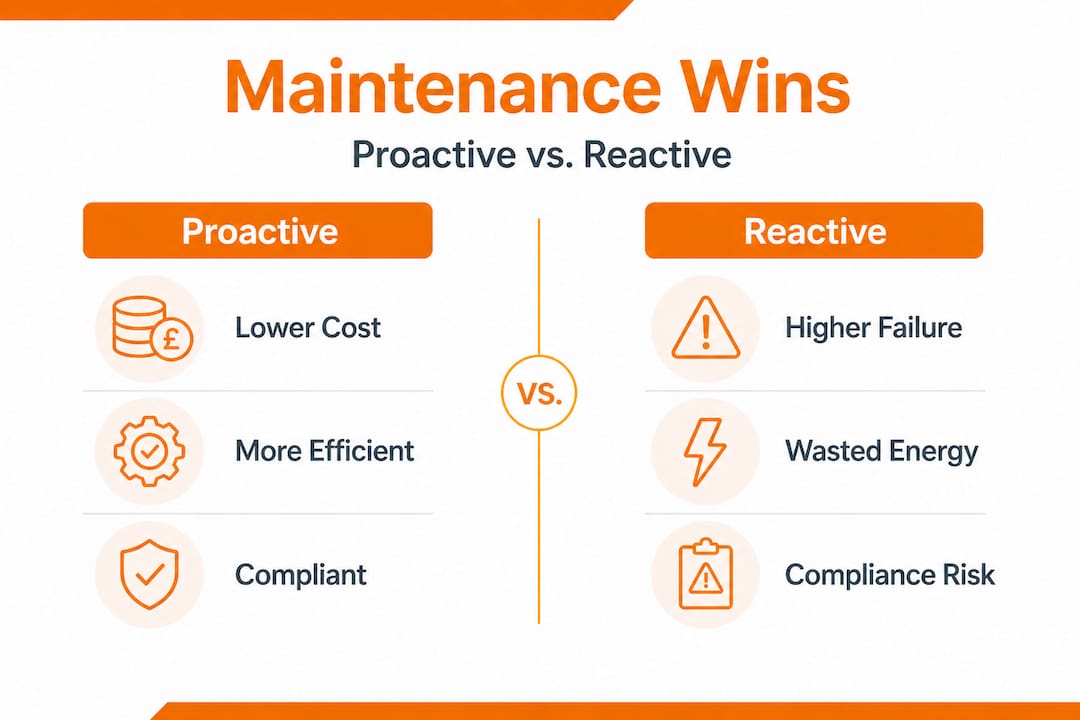 Maintenance Wins

Proactive vs. Reactive

Proactive

£

Lower Cost

More Efficient

Compliant

VS.

Reactive

Higher Failure

Wasted Energy

Compliance Risk